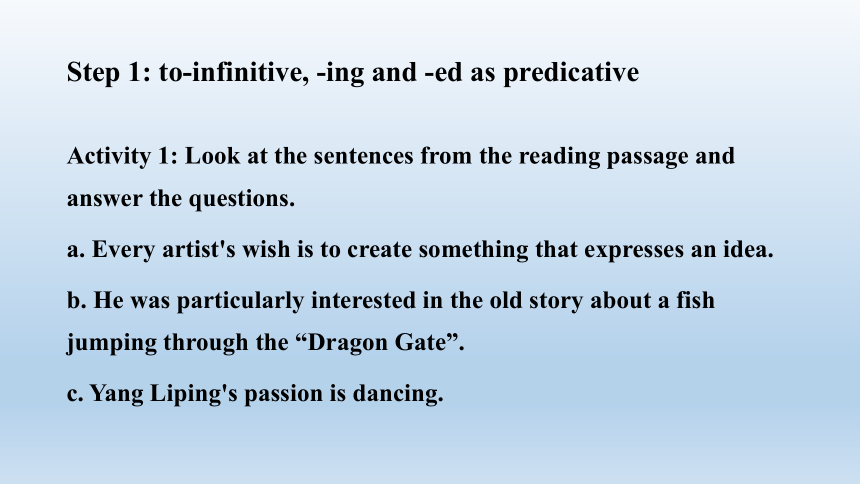 Step 1: to-infinitive, -ing and -ed as predicative

Activity 1: Look at the sentences from the reading passage and answer the questions.

a. Every artist's wish is to create something that expresses an idea.

b. He was particularly interested in the old story about a fish jumping through the “Dragon Gate”.

c. Yang Liping's passion is dancing.